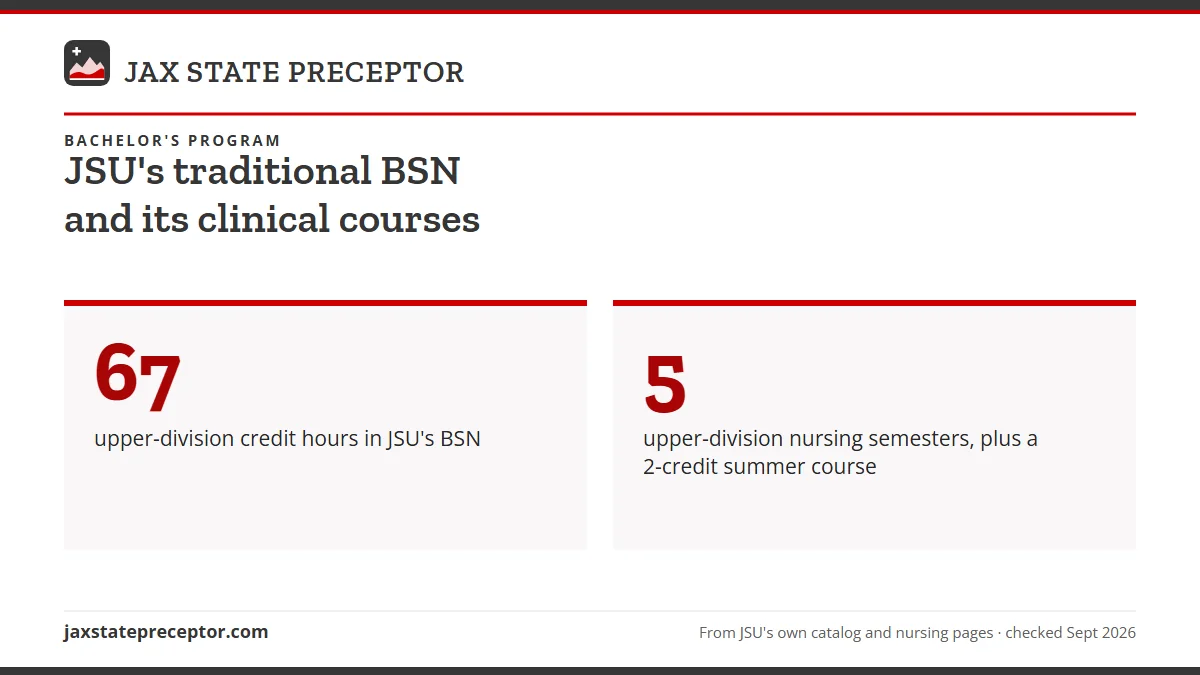 JAX STATE PRECEPTOR

BACHELOR'S PROGRAM

JSU's traditional BSN and its clinical courses

67

upper-division credit hours in JSU's BSN

5

upper-division nursing semesters, plus a 2-credit summer course

jaxstatepreceptor.com

From JSU's own catalog and nursing pages · checked Sept 2026